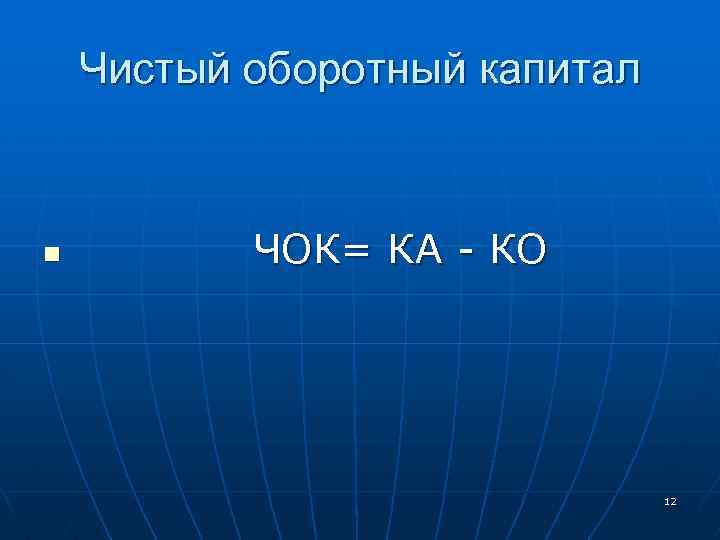 Чистый оборотный капитал

ЧОК= КА - КО

12